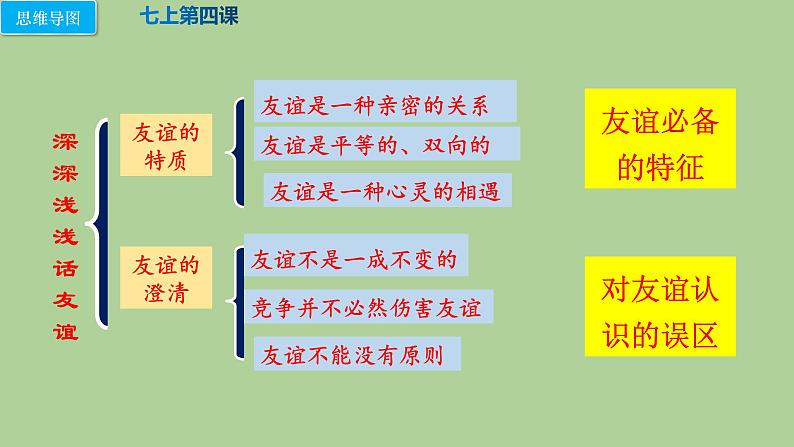 思维导图

七上第四课

深深浅浅话友谊

友谊的特质

友谊是一种亲密的关系

友谊是平等的、双向的

友谊是一种心灵的相遇

友谊必备的特征

友谊的澄清

友谊不是一成不变的

竞争并不必然伤害友谊

友谊不能没有原则

对友谊认识的误区